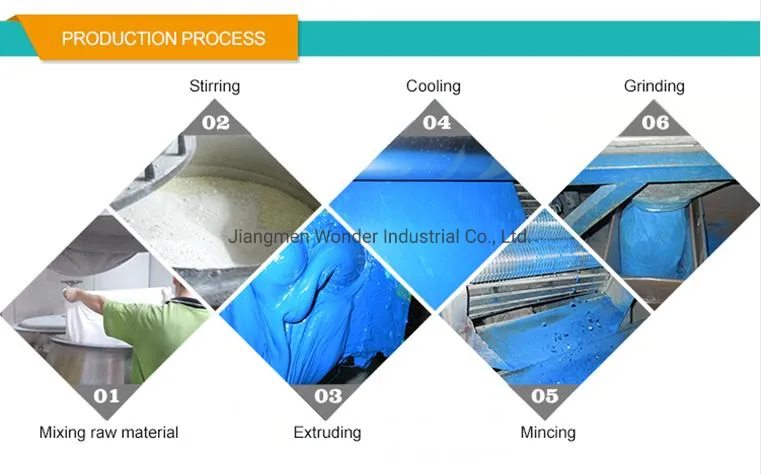 PRODUCTION PROCESS

Stirring

02

Cooling

04

Grinding

06

Jiangmen Wonder Industrial Co., Ltd.

01

Mixing raw material

03

Extruding

05

Mincing